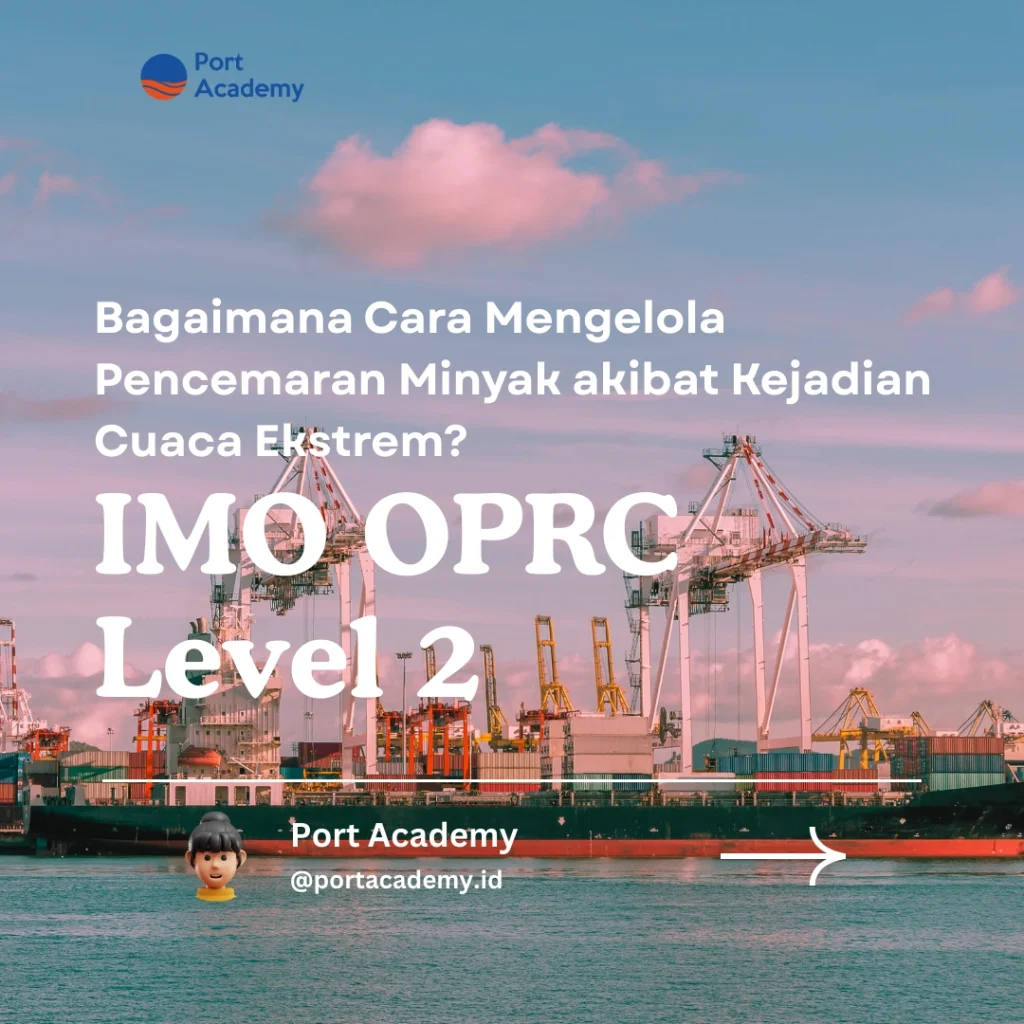 Port Academy

Bagaimana Cara Mengelola Pencemaran Minyak akibat Kejadian Cuaca Ekstrem?

IMO OPRC Level 2

Port Academy
@portacademy.id